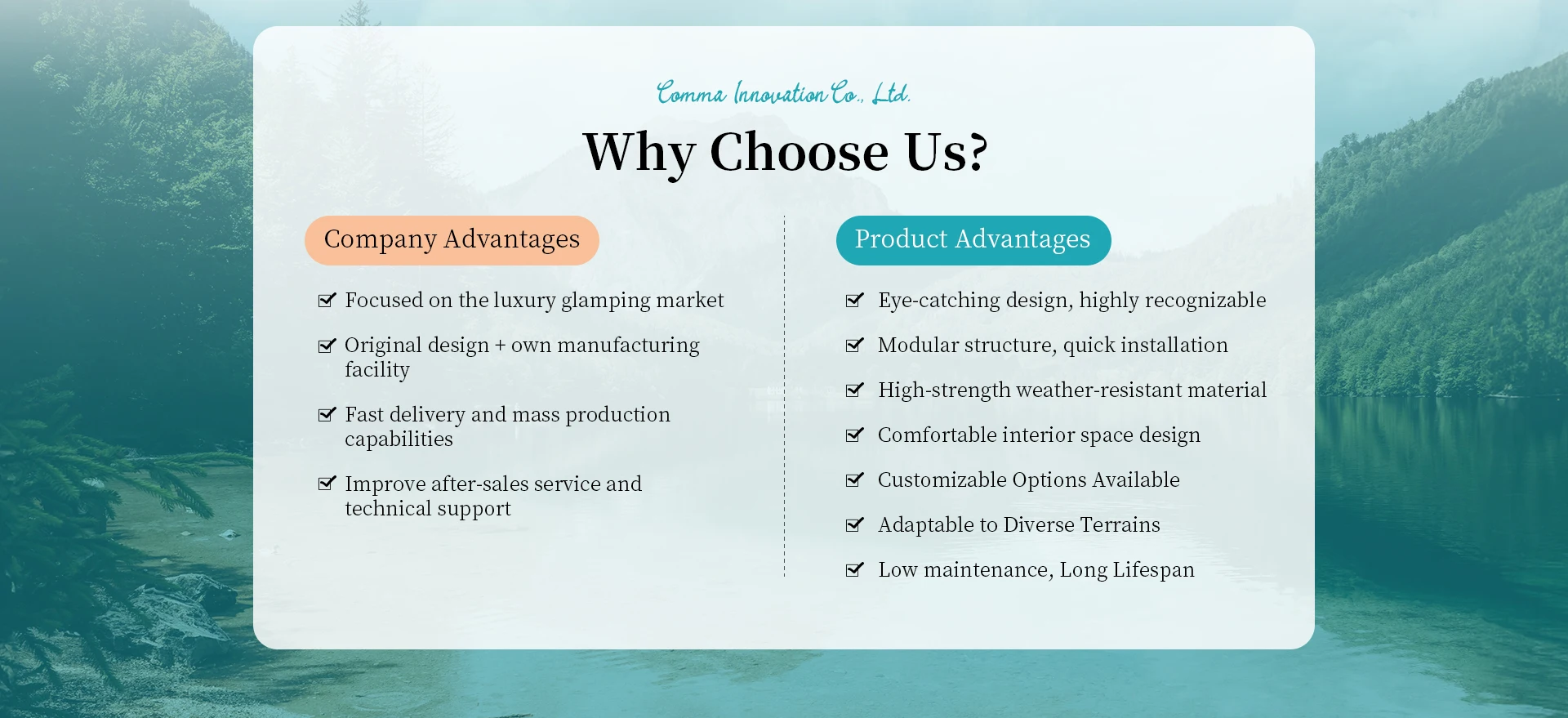 Comma Innovation Co., Ltd.

Why Choose Us?

Company Advantages

Focused on the luxury glamping market

Original design + own manufacturing facility

Fast delivery and mass production capabilities

Improve after-sales service and technical support

Product Advantages

Eye-catching design, highly recognizable

Modular structure, quick installation

High-strength weather-resistant material

Comfortable interior space design

Customizable Options Available

Adaptable to Diverse Terrains

Low maintenance, Long Lifespan